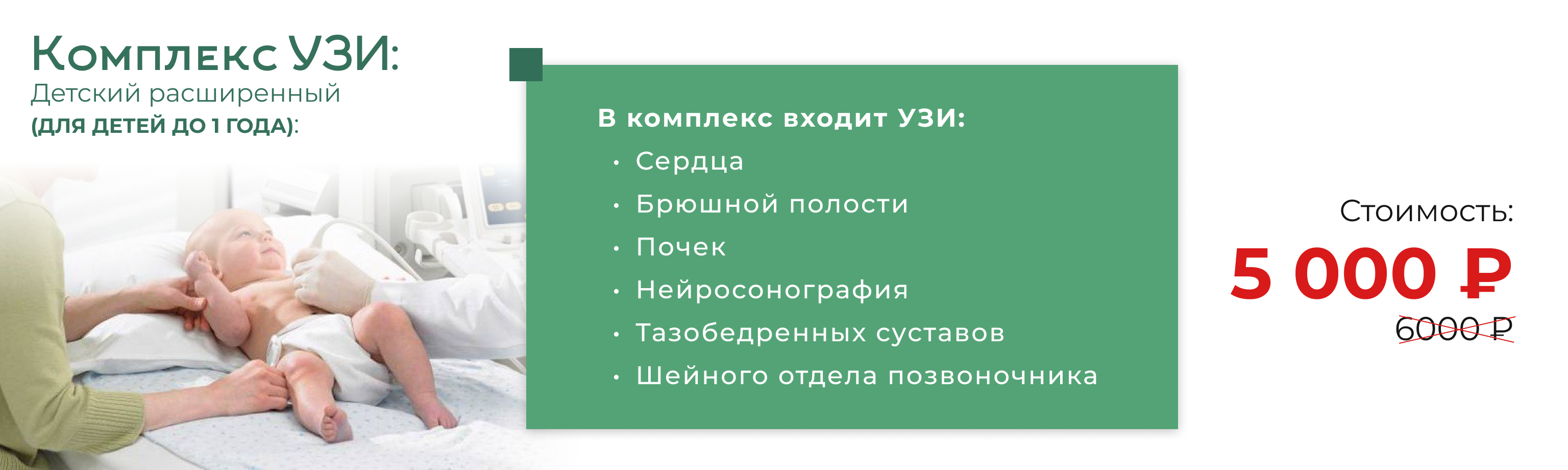 Комплекс УЗИ:
Детский расширенный
(ДЛЯ ДЕТЕЙ ДО 1 ГОДА):

В комплекс входит УЗИ:
• Сердца
• Брюшной полости
• Почек
• Нейросонография
• Тазобедренных суставов
• Шейного отдела позвоночника

Стоимость:
5 000 ₽
6000 ₽